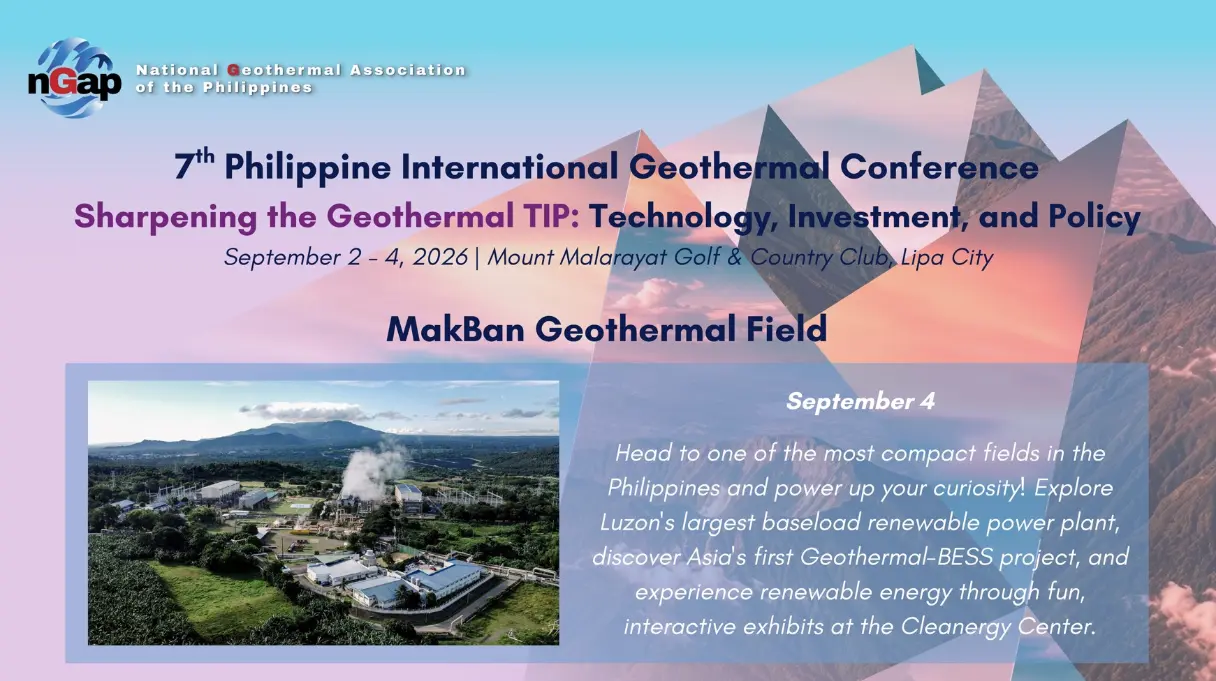 nGap National Geothermal Association of the Philippines

$7^{th}$ Philippine International Geothermal Conference
Sharpening the Geothermal TIP: Technology, Investment, and Policy
September 2 - 4, 2026 | Mount Malarayat Golf & Country Club, Lipa City

MakBan Geothermal Field

September 4

Head to one of the most compact fields in the Philippines and power up your curiosity! Explore Luzon's largest baseload renewable power plant, discover Asia's first Geothermal-BESS project, and experience renewable energy through fun, interactive exhibits at the Cleanergy Center.